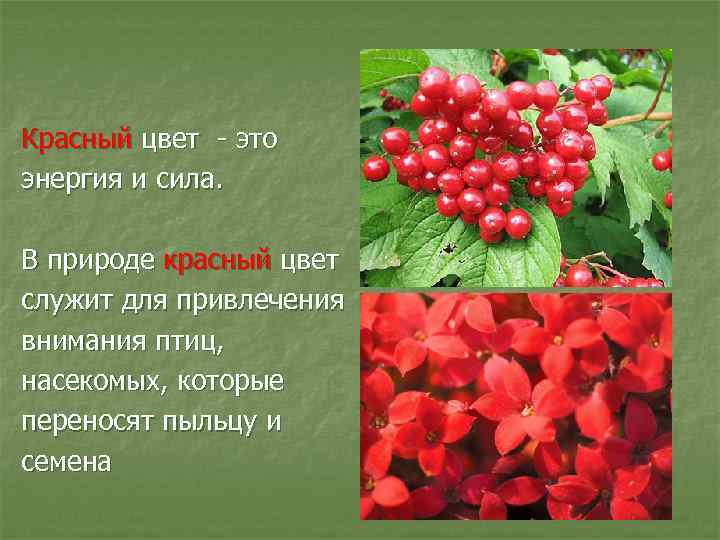 Красный цвет - это энергия и сила.

В природе красный цвет служит для привлечения внимания птиц, насекомых, которые переносят пыльцу и семена